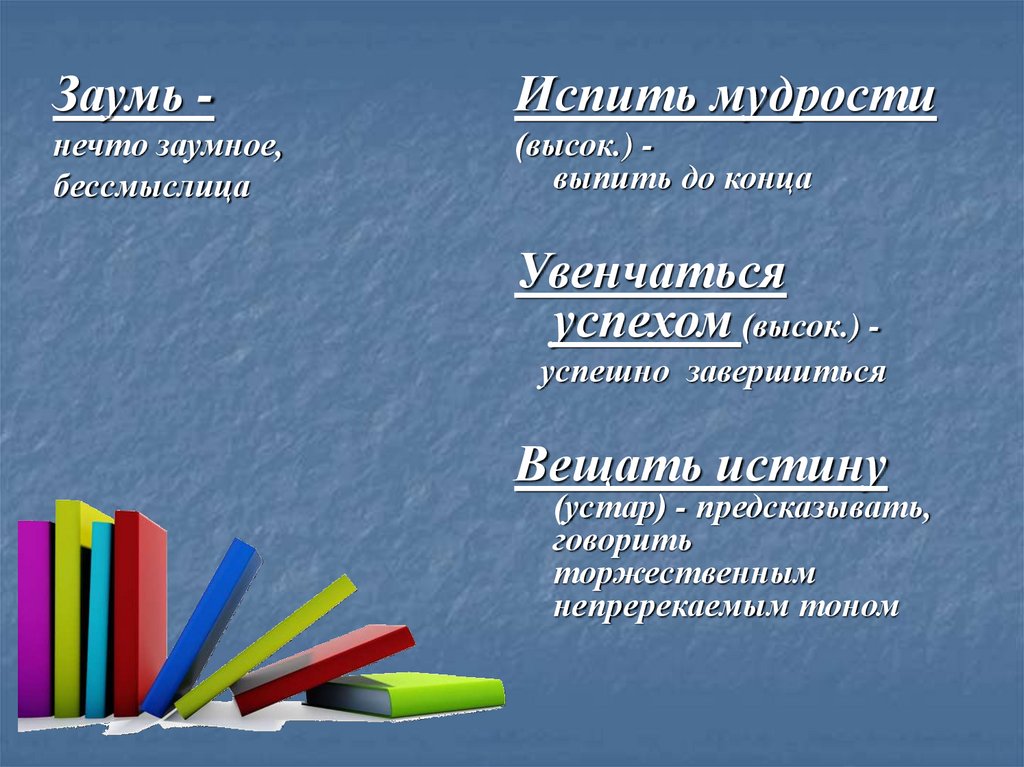 Заумь -
нечто заумное, бессмыслица

Испить мудрости
(высок.) -
выпить до конца

Увенчаться успехом (высок.) -
успешно завершиться

Вещать истину
(устар) - предсказывать, говорить торжественным непререкаемым тоном